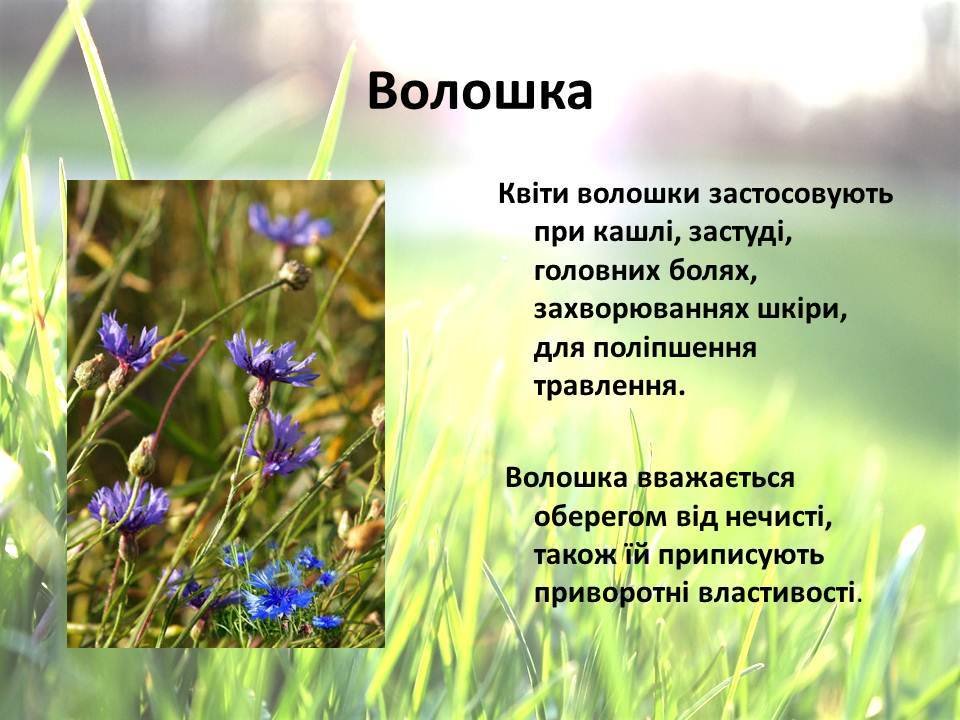 Волошка

Квіти волошки застосовують при кашлі, застуді, головних болях, захворюваннях шкіри, для поліпшення травлення.

Волошка вважається оберегом від нечисті, також їй приписують приворотні властивості.